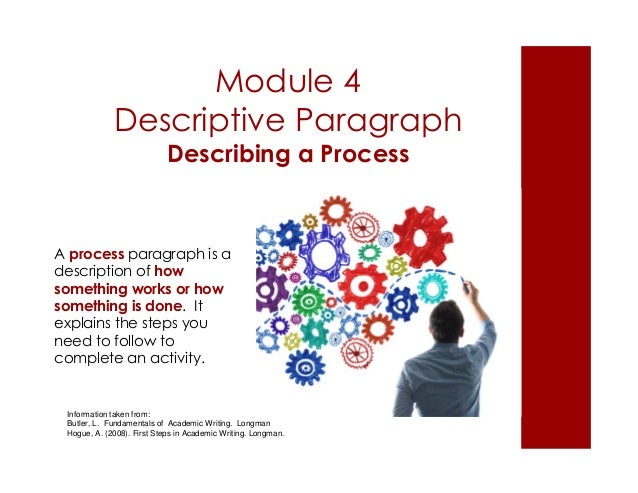 Module 4
Descriptive Paragraph
Describing a Process

A process paragraph is a description of how something works or how something is done. It explains the steps you need to follow to complete an activity.

Information taken from:
Butler, L. Fundamentals of Academic Writing. Longman
Hogue, A. (2008). First Steps in Academic Writing. Longman.